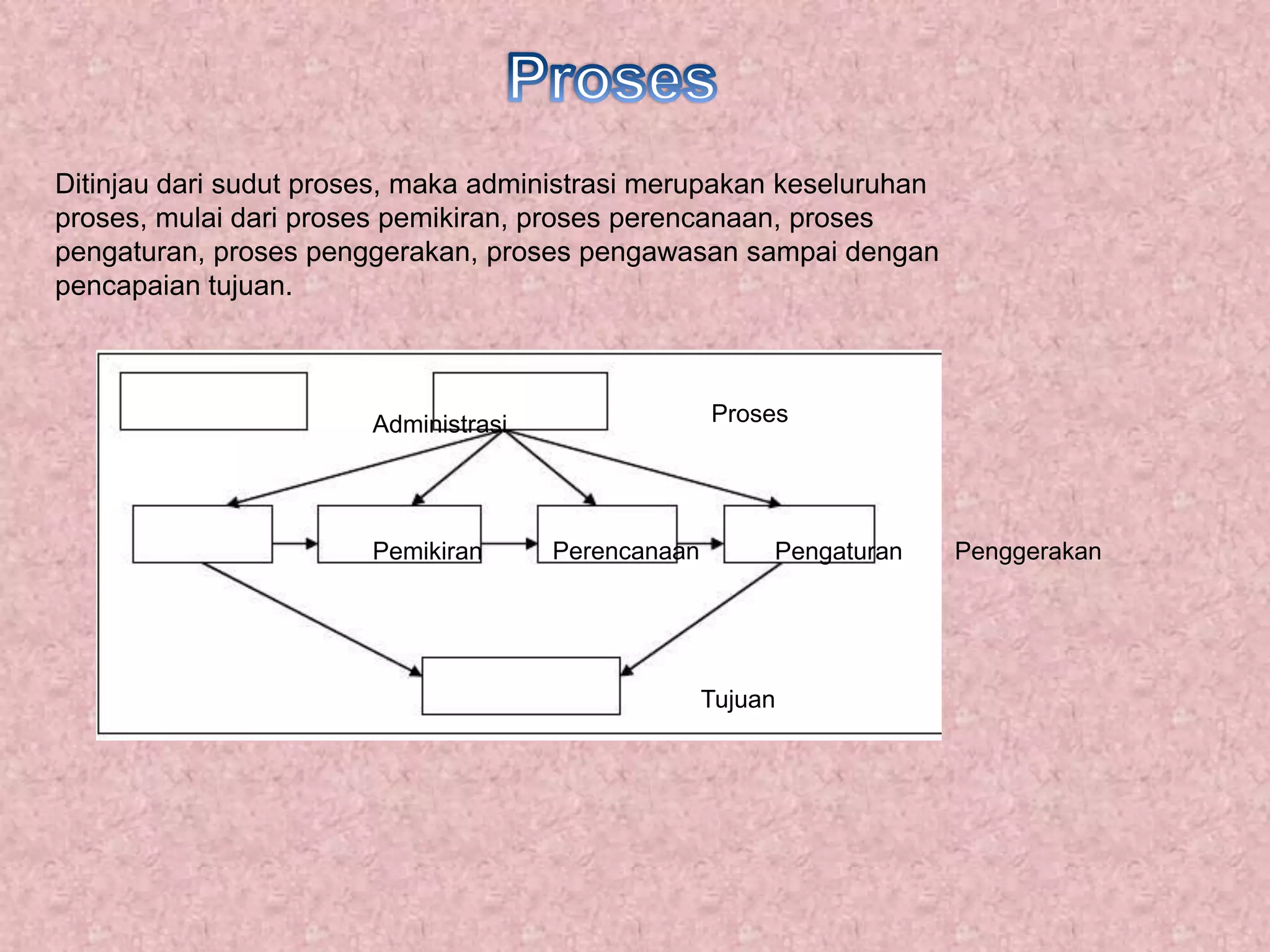 Proses

Ditinjau dari sudut proses, maka administrasi merupakan keseluruhan proses, mulai dari proses pemikiran, proses perencanaan, proses pengaturan, proses penggerakan, proses pengawasan sampai dengan pencapaian tujuan.

Administrasi

Proses

Pemikiran

Perencanaan

Pengaturan

Penggerakan

Tujuan